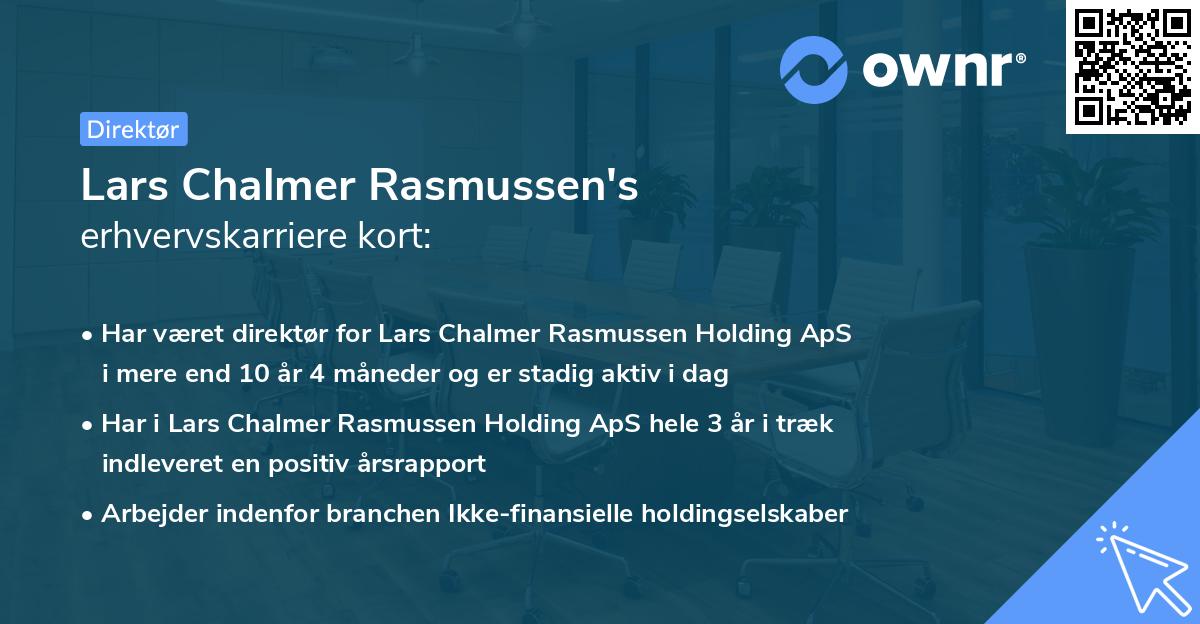 ownr®

Direktør

Lars Chalmer Rasmussen's
erhvervskarriere kort:

• Har været direktør for Lars Chalmer Rasmussen Holding ApS i mere end 10 år 4 måneder og er stadig aktiv i dag
• Har i Lars Chalmer Rasmussen Holding ApS hele 3 år i træk indleveret en positiv årsrapport
• Arbejder indenfor branchen Ikke-finansielle holdingselskaber